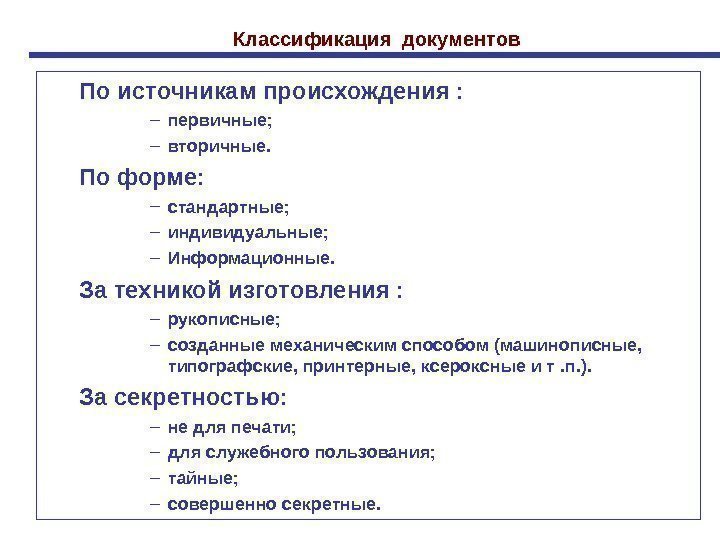 Классификация документов

По источникам происхождения :

– первичные;

– вторичные.

По форме:

– стандартные;

– индивидуальные;

– Информационные.

За техникой изготовления :

– рукописные;

– созданные механическим способом (машинописные, типографские, принтерные, ксероксные и т .п.).

За секретностью:

– не для печати;

– для служебного пользования;

– тайные;

– совершенно секретные.